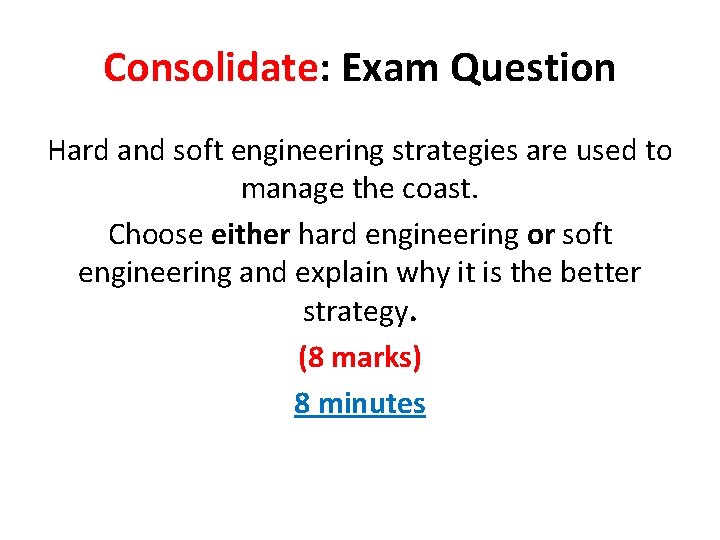 Consolidate: Exam Question

Hard and soft engineering strategies are used to manage the coast.

Choose either hard engineering or soft engineering and explain why it is the better strategy.

(8 marks)

8 minutes